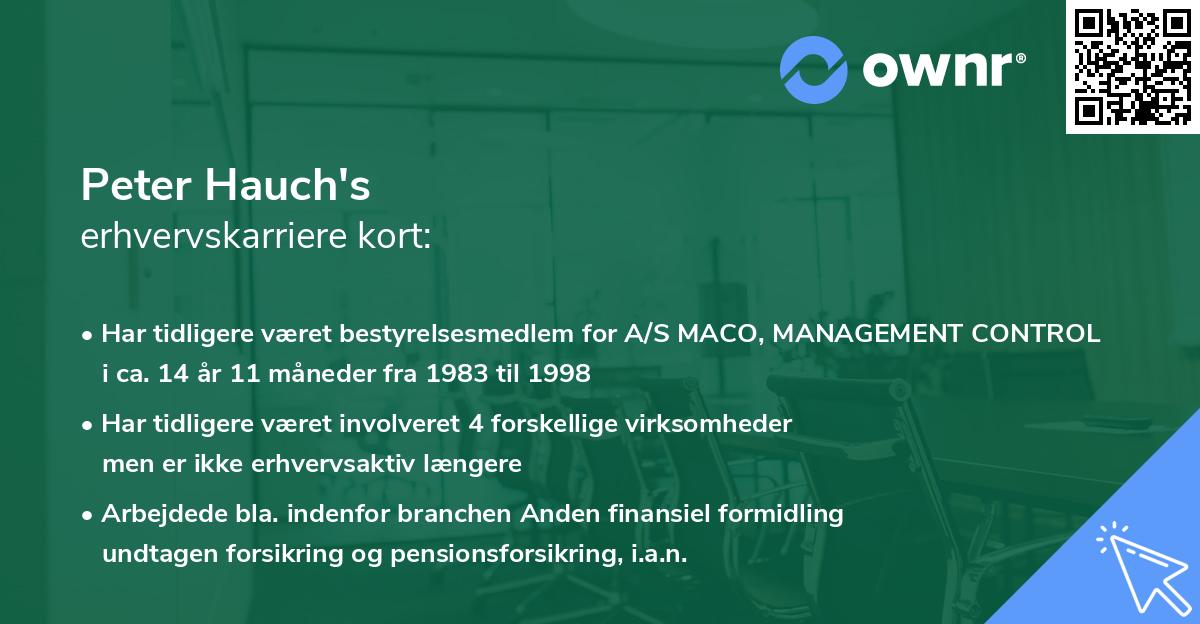 ownr®

Peter Hauch's
erhvervskarriere kort:

• Har tidligere været bestyrelsesmedlem for A/S MACO, MANAGEMENT CONTROL i ca. 14 år 11 måneder fra 1983 til 1998

• Har tidligere været involveret 4 forskellige virksomheder men er ikke erhvervsaktiv længere

• Arbejdede bla. indenfor branchen Anden finansiel formidling undtagen forsikring og pensionsforsikring, i.a.n.